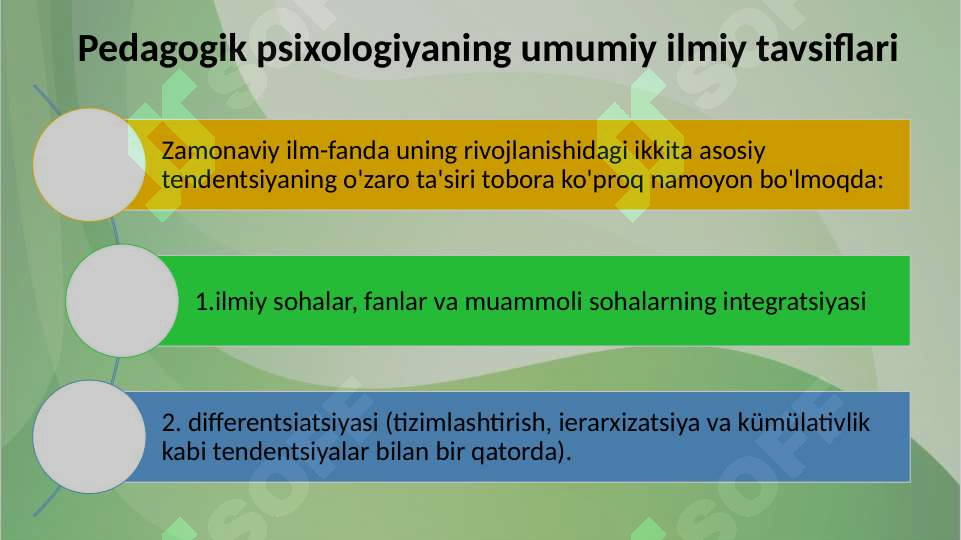 Pedagogik psixologiyaning umumiy ilmiy tavsiflari

Zamonaviy ilm-fanda uning rivojlanishidagi ikkita asosiy tendentsiyaning o'zaro ta'siri tobora ko'proq namoyon bo'lmoqda:

1.ilmiy sohalar, fanlar va muammoli sohalarning integratsiyasi

2. differentsiatsiyasi (tizimlashtirish, ierarxizatsiya va kümülativlik kabi tendentsiyalar bilan bir qatorda).